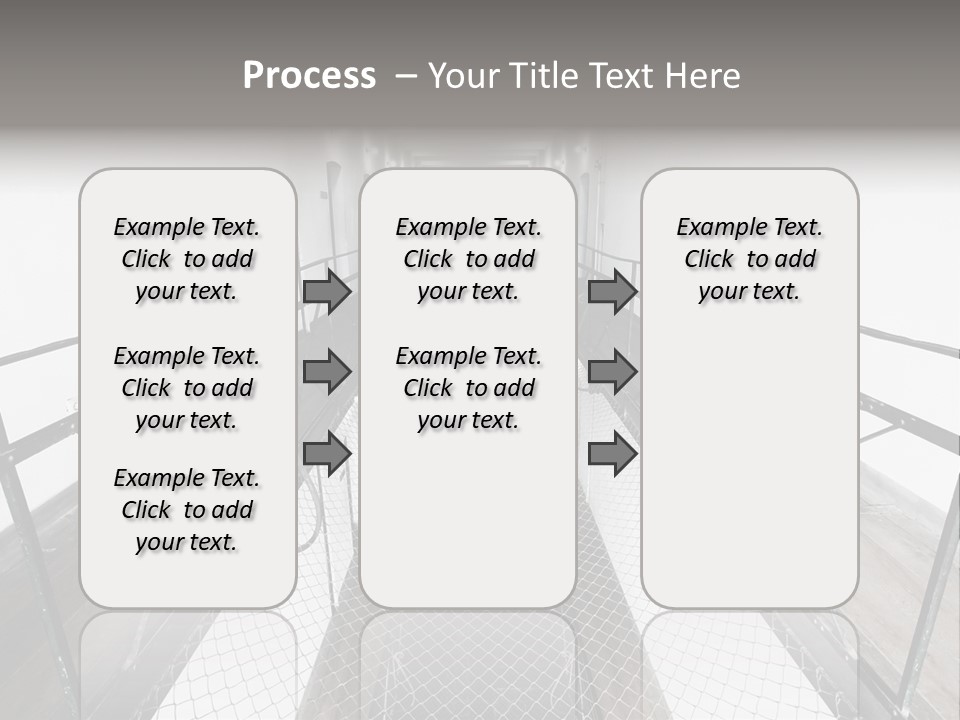 Process – Your Title Text Here

Example Text. Click to add your text.

Example Text. Click to add your text.

Example Text. Click to add your text.

Example Text. Click to add your text.

Example Text. Click to add your text.

Example Text. Click to add your text.